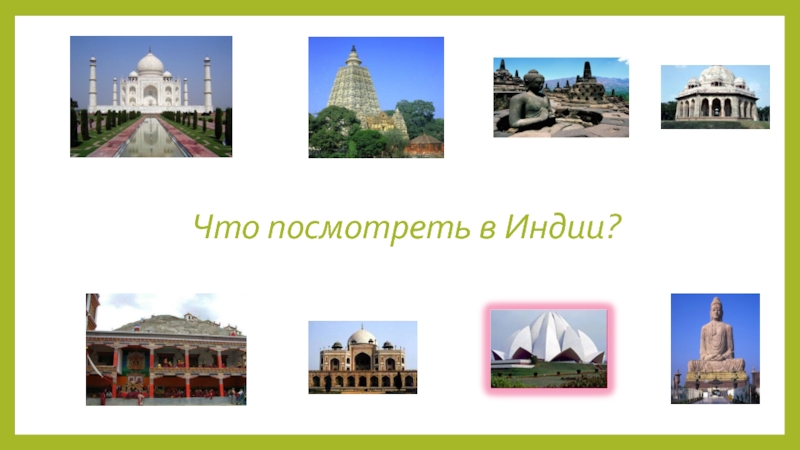 Что посмотреть в Индии?